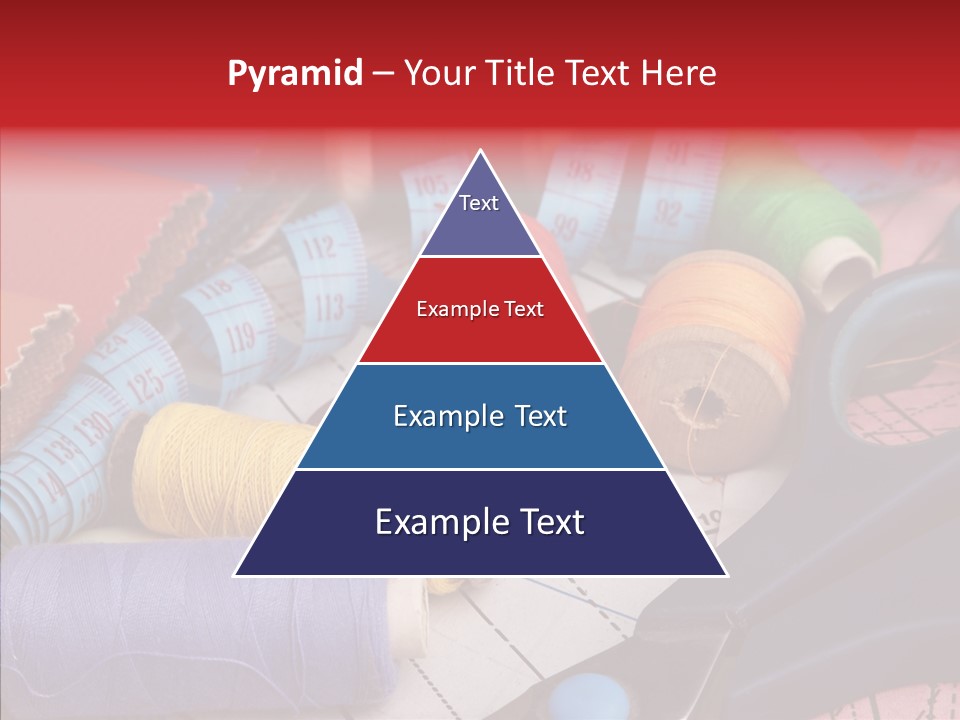 Pyramid – Your Title Text Here

Text

Example Text

Example Text

Example Text